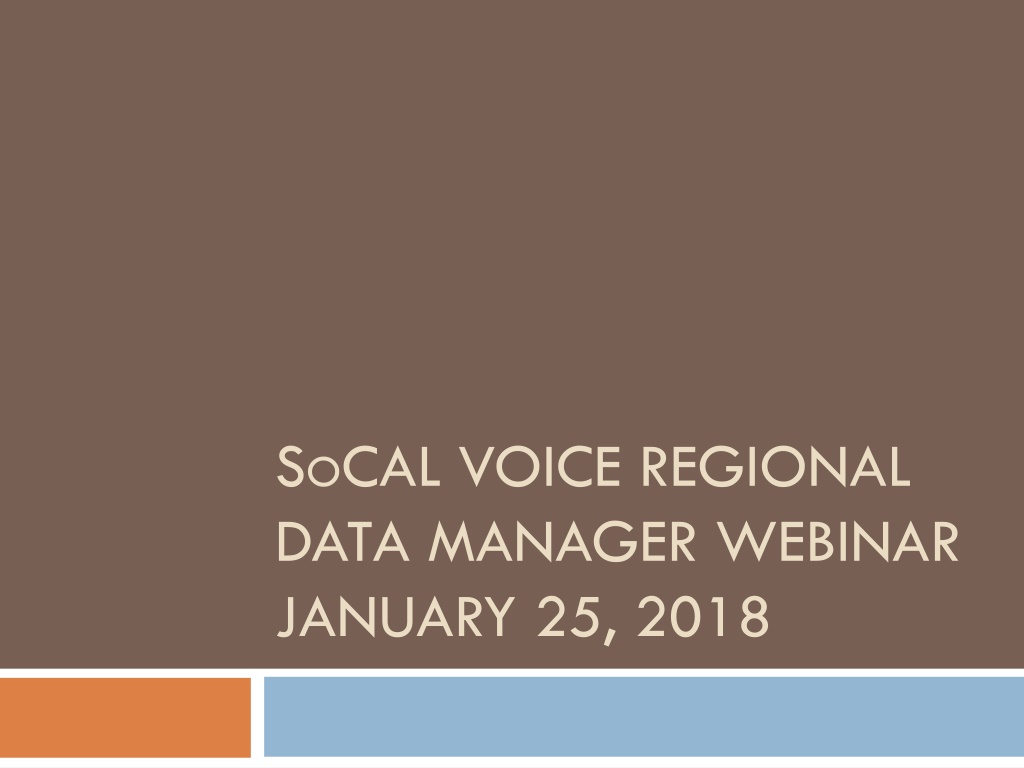 SoCAL VOICE REGIONAL DATA MANAGER WEBINAR JANUARY 25, 2018